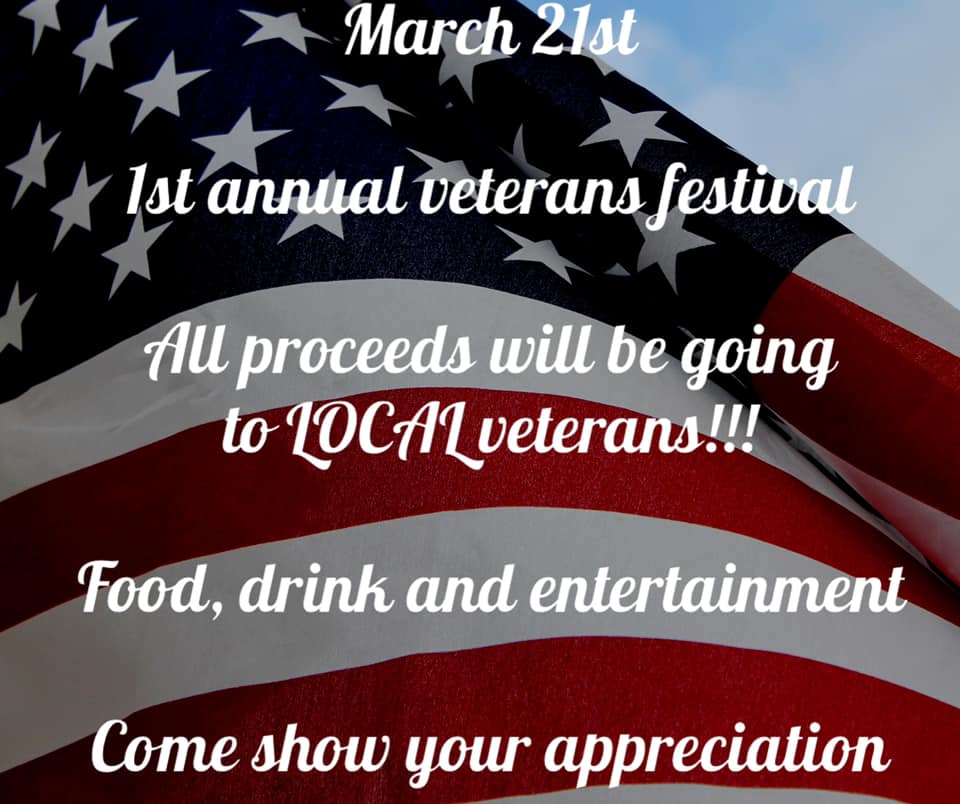 March 21st

1st annual veterans festival

All proceeds will be going to LOCAL veterans!!!

Food, drink and entertainment

Come show your appreciation